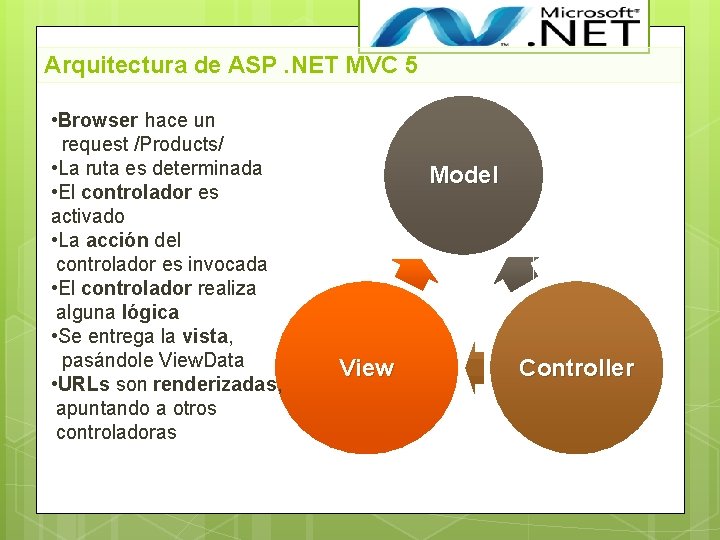 Microsoft® .NET

Arquitectura de ASP .NET MVC 5

•Browser hace un request /Products/
•La ruta es determinada
•El controlador es activado
•La acción del controlador es invocada
•El controlador realiza alguna lógica
•Se entrega la vista, pasándole ViewData
•URLs son renderizadas, apuntando a otros controladoras

Model

View

Controller